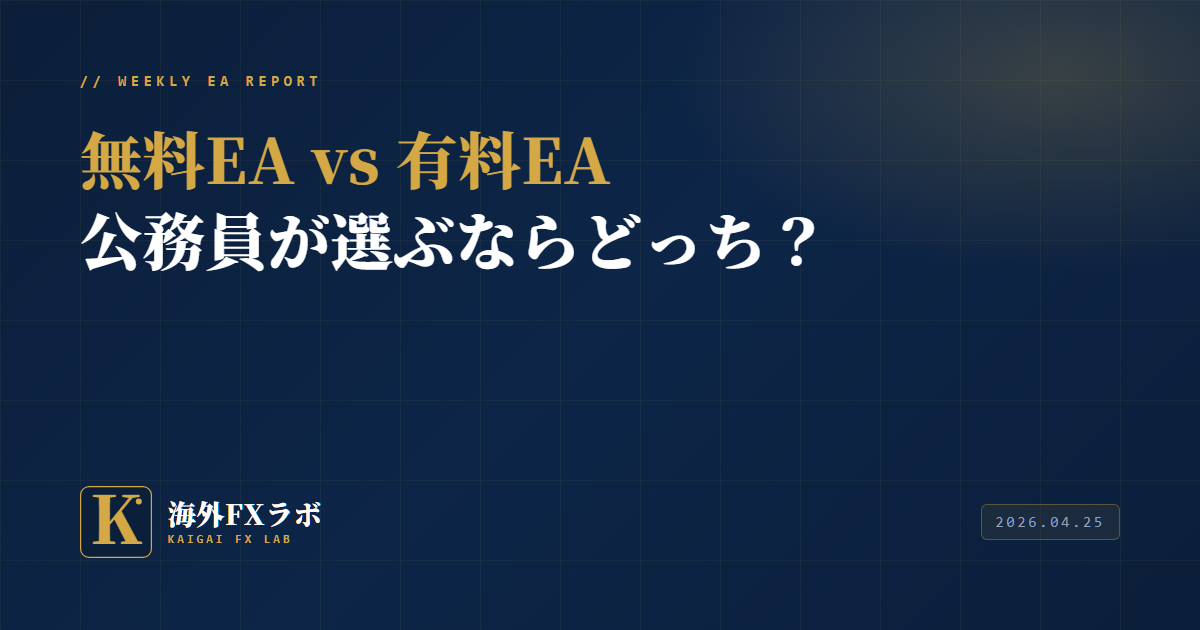 // WEEKLY EA REPORT

無料EA vs 有料EA
公務員が選ぶならどっち？

K

海外FXラボ
KAIGAI FX LAB

2026.04.25